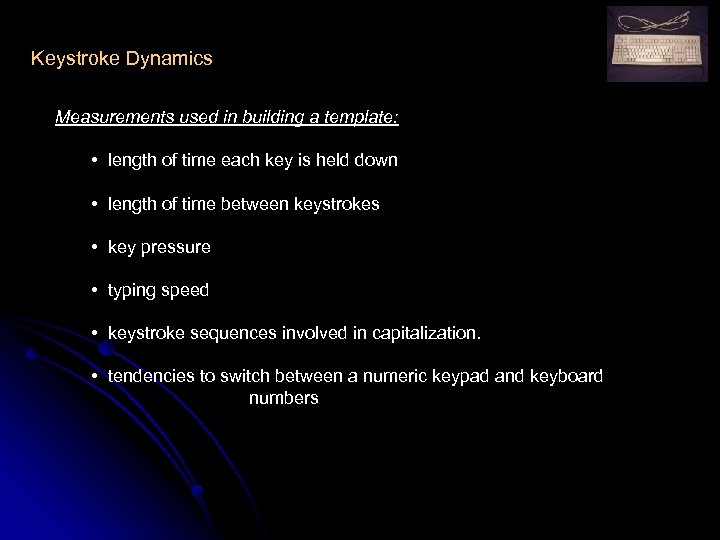 Keystroke Dynamics

Measurements used in building a template:

• length of time each key is held down

• length of time between keystrokes

• key pressure

• typing speed

• keystroke sequences involved in capitalization.

• tendencies to switch between a numeric keypad and keyboard numbers